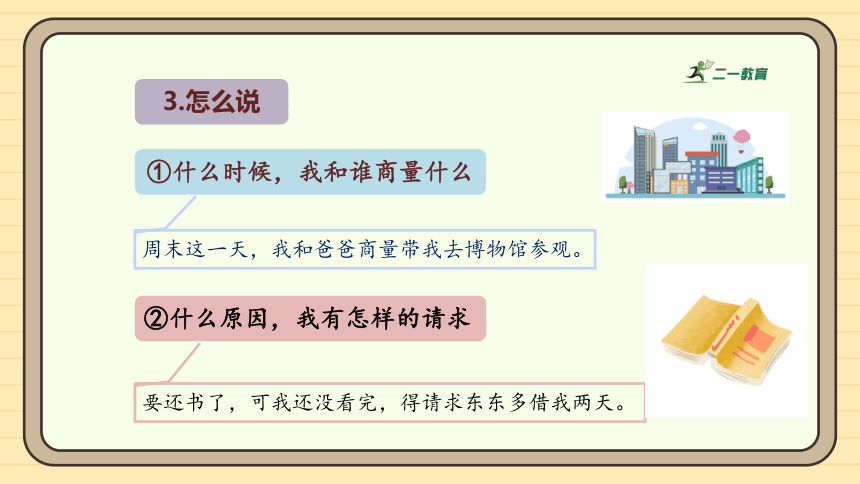 二一教育

3.怎么说

①什么时候，我和谁商量什么

周末这一天，我和爸爸商量带我去博物馆参观。

②什么原因，我有怎样的请求

要还书了，可我还没看完，得请求东东多借我两天。